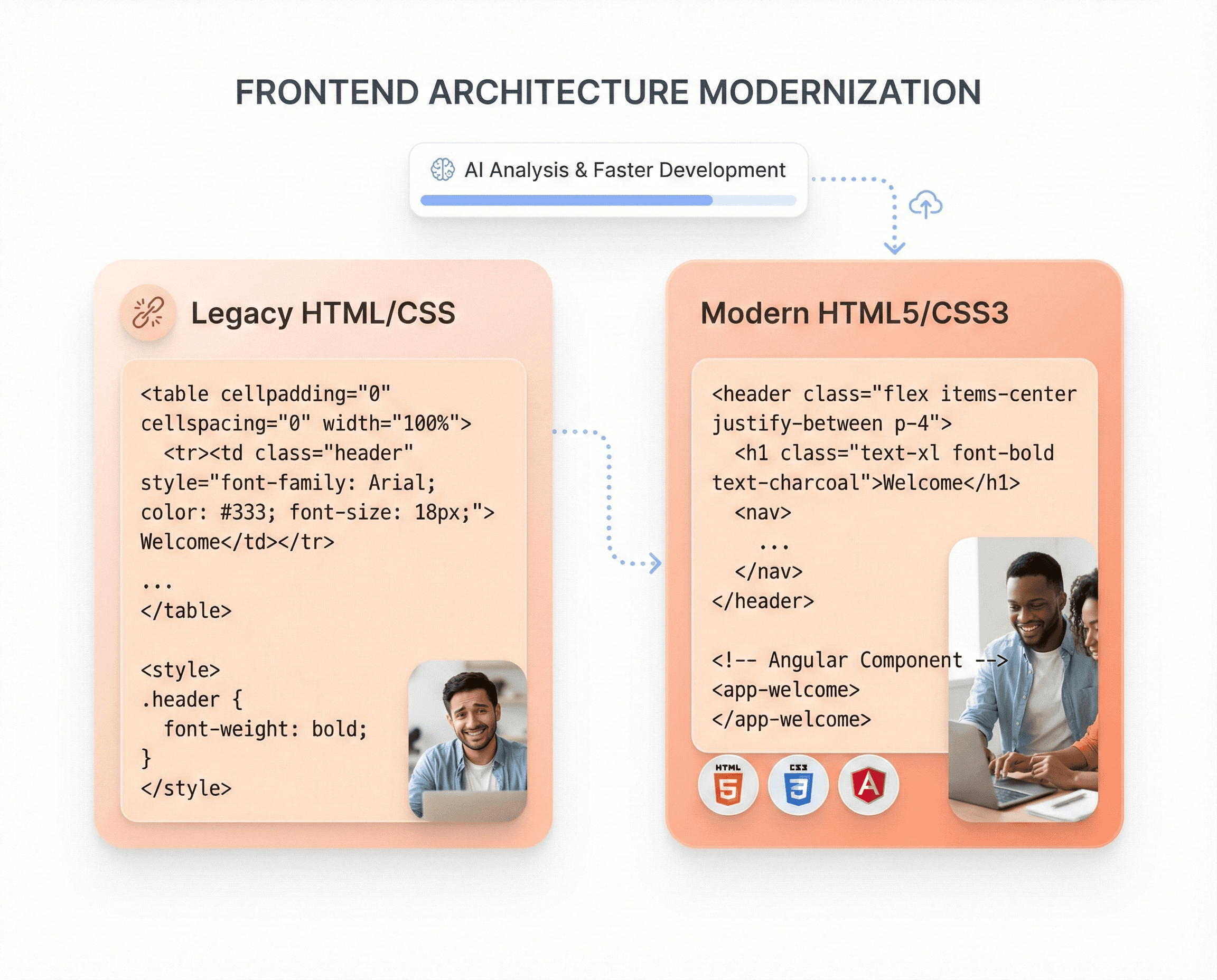 FRONTEND ARCHITECTURE MODERNIZATION

AI Analysis & Faster Development

Legacy HTML/CSS

<table cellpadding="0" cellspacing="0" width="100%">
  <tr><td class="header" style="font-family: Arial; color: #333; font-size: 18px;">
Welcome</td></tr>
...
</table>

<style>
.header {
  font-weight: bold;
}
</style>

Modern HTML5/CSS3

<header class="flex items-center justify-between p-4">
  <h1 class="text-xl font-bold text-charcoal">Welcome</h1>
  <nav>
    ...
  </nav>
</header>

<!-- Angular Component -->
<app-welcome>
</app-welcome>

HTML 5 CSS 3 A